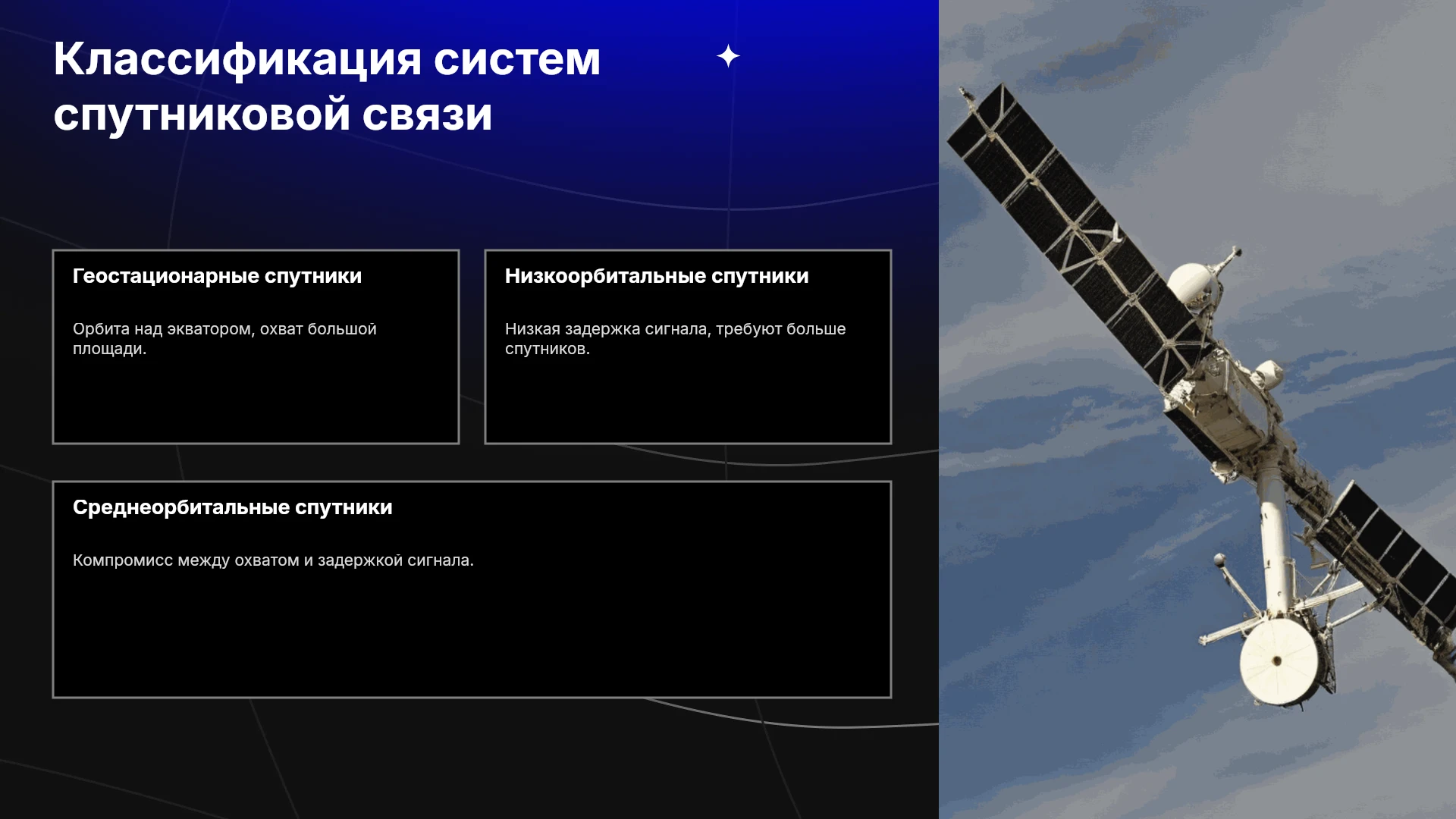 Классификация систем спутниковой связи

Геостационарные спутники

Орбита над экватором, охват большой площади.

Низкоорбитальные спутники

Низкая задержка сигнала, требуют больше спутников.

Среднеорбитальные спутники

Компромисс между охватом и задержкой сигнала.